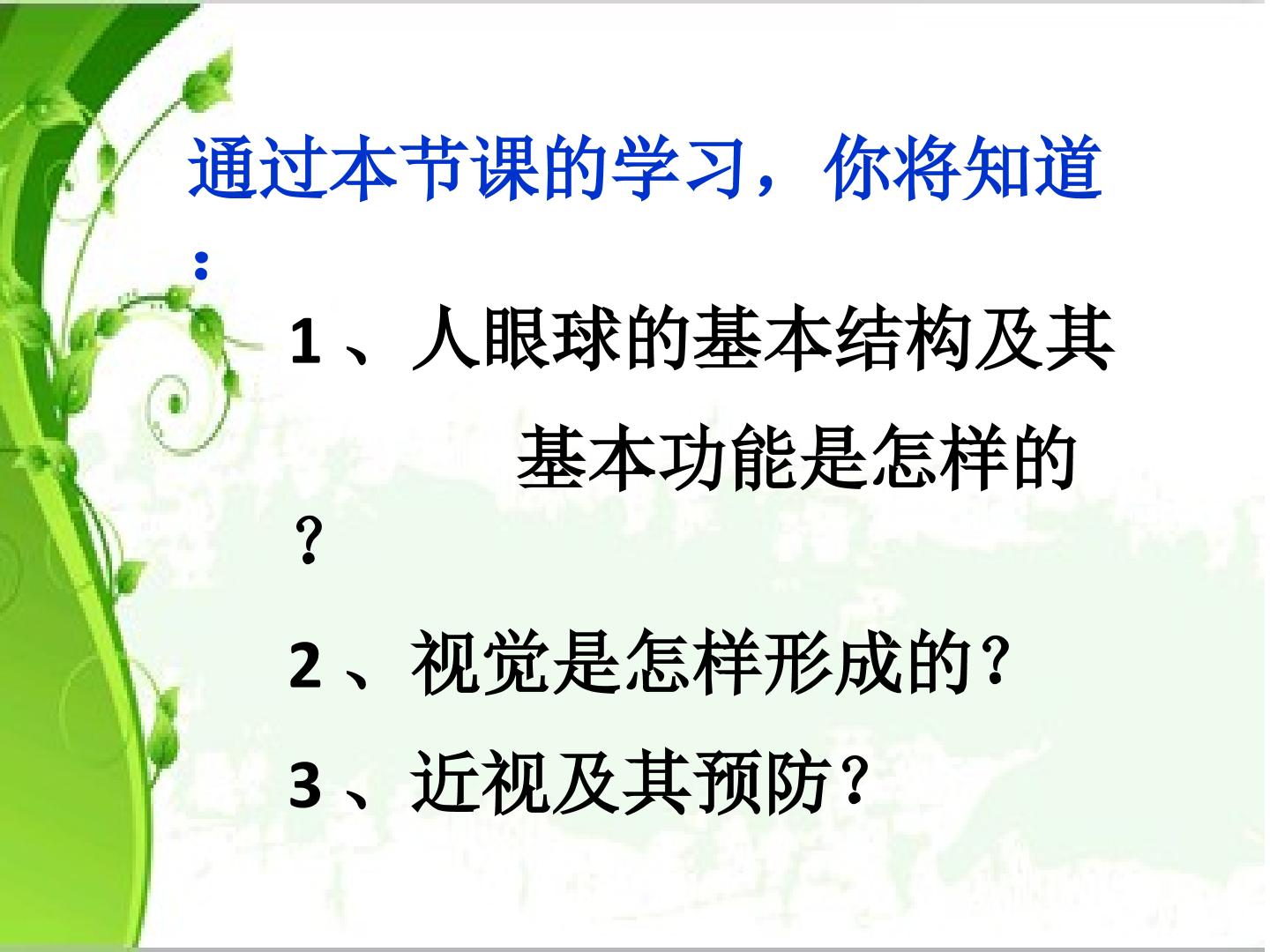 通过本节课的学习，你将知道：

1、人眼球的基本结构及其基本功能是怎样的？

2、视觉是怎样形成的？

3、近视及其预防？